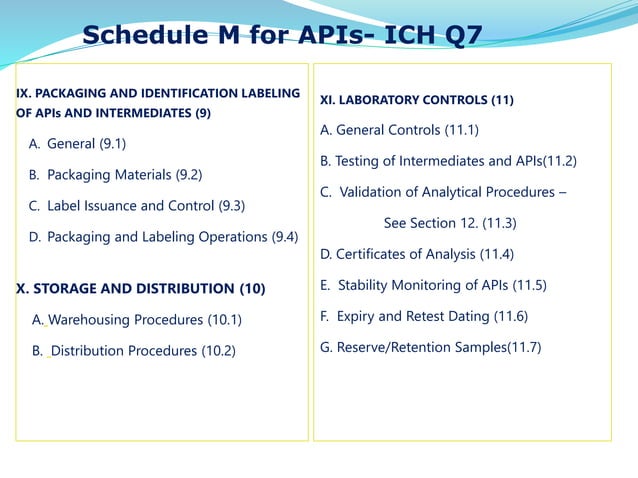 Schedule M for APIs- ICH Q7

IX. PACKAGING AND IDENTIFICATION LABELING OF APIs AND INTERMEDIATES (9)

A. General (9.1)

B. Packaging Materials (9.2)

C. Label Issuance and Control (9.3)

D. Packaging and Labeling Operations (9.4)

X. STORAGE AND DISTRIBUTION (10)

A. Warehousing Procedures (10.1)

B. Distribution Procedures (10.2)

XI. LABORATORY CONTROLS (11)

A. General Controls (11.1)

B. Testing of Intermediates and APIs(11.2)

C. Validation of Analytical Procedures – See Section 12. (11.3)

D. Certificates of Analysis (11.4)

E. Stability Monitoring of APIs (11.5)

F. Expiry and Retest Dating (11.6)

G. Reserve/Retention Samples(11.7)